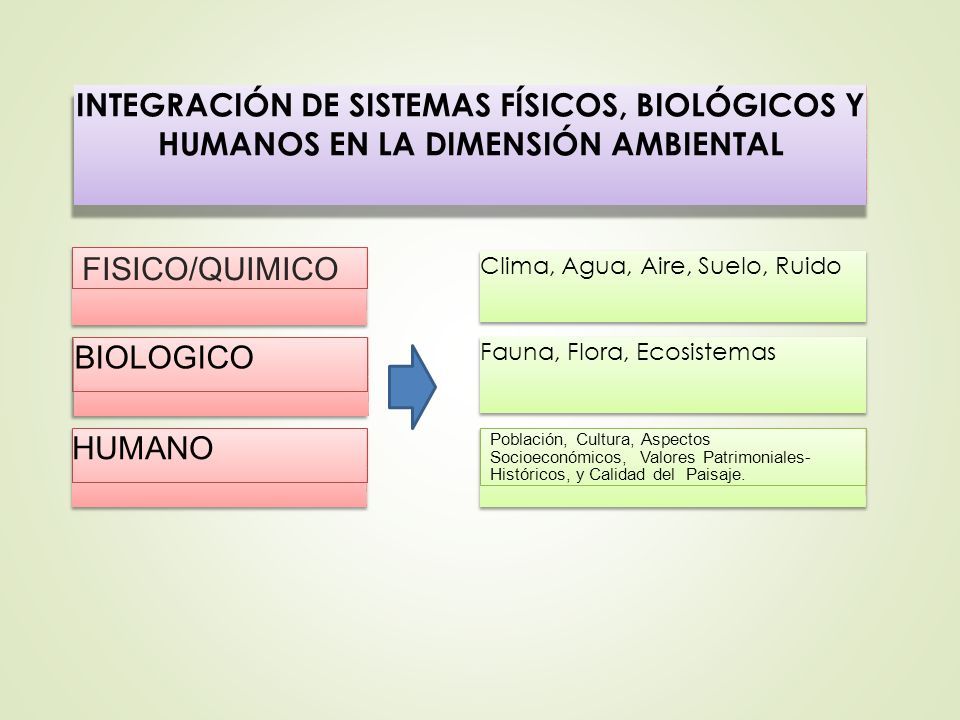 INTEGRACIÓN DE SISTEMAS FÍSICOS, BIOLÓGICOS Y HUMANOS EN LA DIMENSIÓN AMBIENTAL

FISICO/QUIMICO

BIOLOGICO

HUMANO

Clima, Agua, Aire, Suelo, Ruido

Fauna, Flora, Ecosistemas

Población, Cultura, Aspectos Socioeconómicos, Valores Patrimoniales-Históricos, y Calidad del Paisaje.